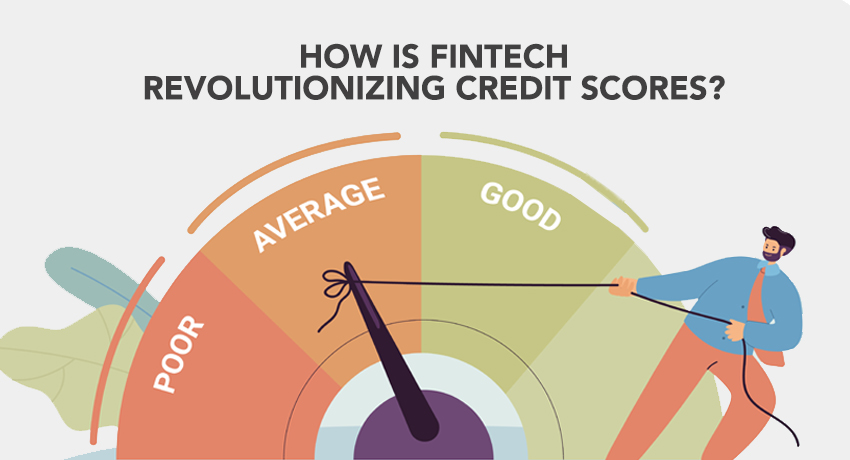 HOW IS FINTECH REVOLUTIONIZING CREDIT SCORES?

POOR

AVERAGE

GOOD